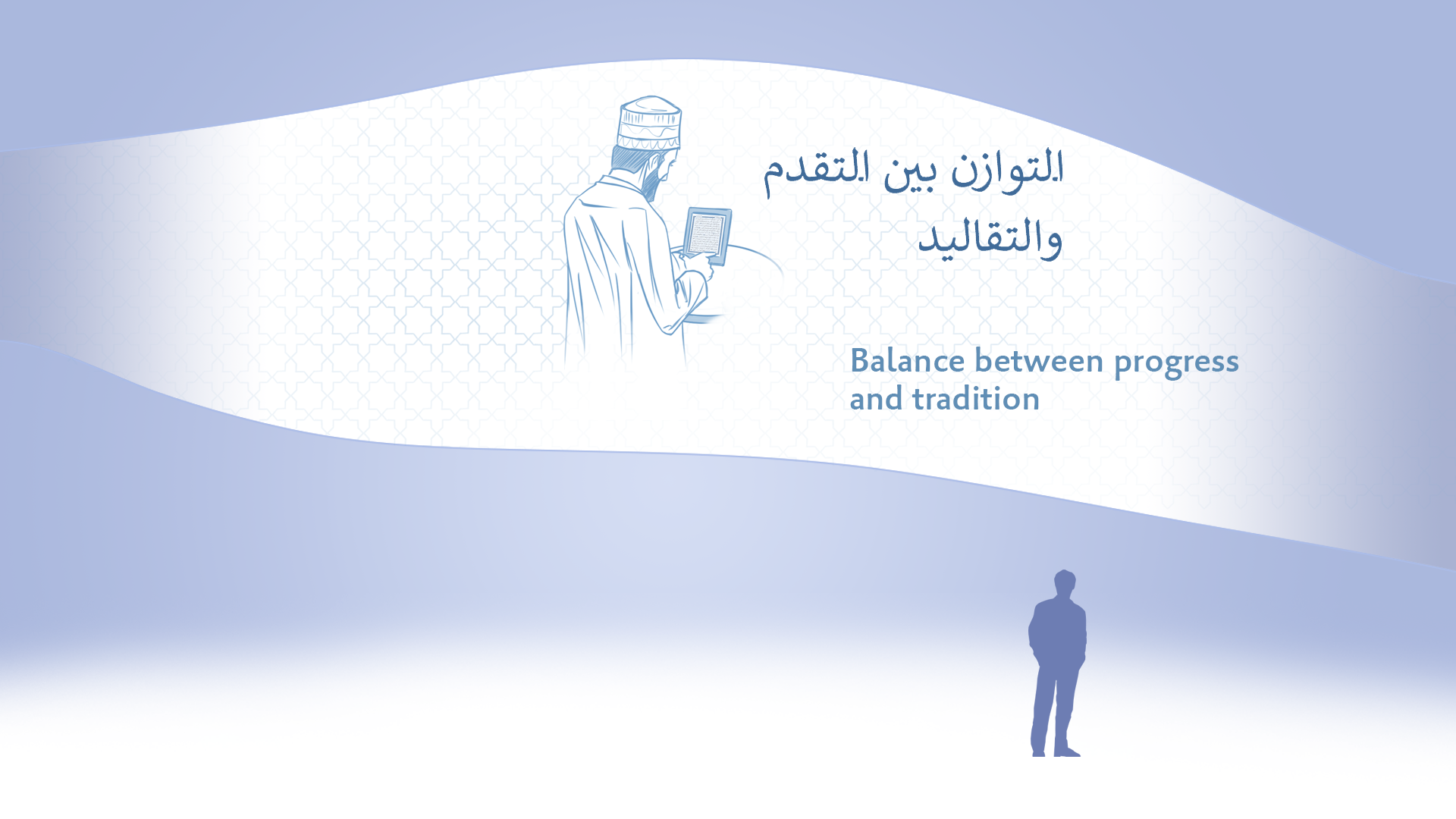 التوازن بين التقدم والتقاليد

Balance between progress and tradition